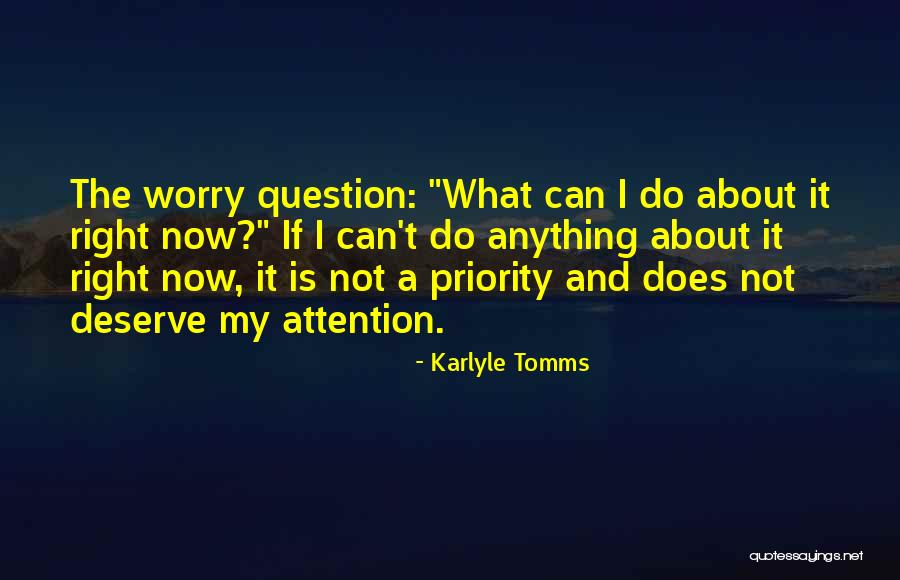 The worry question: "What can I do about it right now?" If I can't do anything about it right now, it is not a priority and does not deserve my attention.

- Karlyle Tomms

quotessayings.net